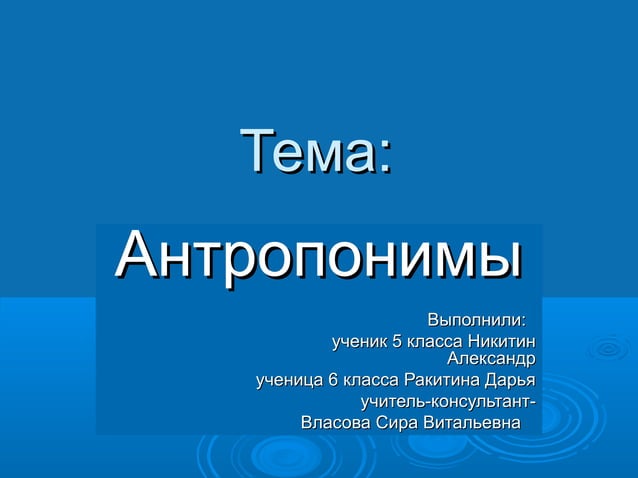 Тема:

Антропонимы

Выполнили:
ученик 5 класса Никитин Александр
ученица 6 класса Ракитина Дарья
учитель-консультант-
Власова Сира Витальевна